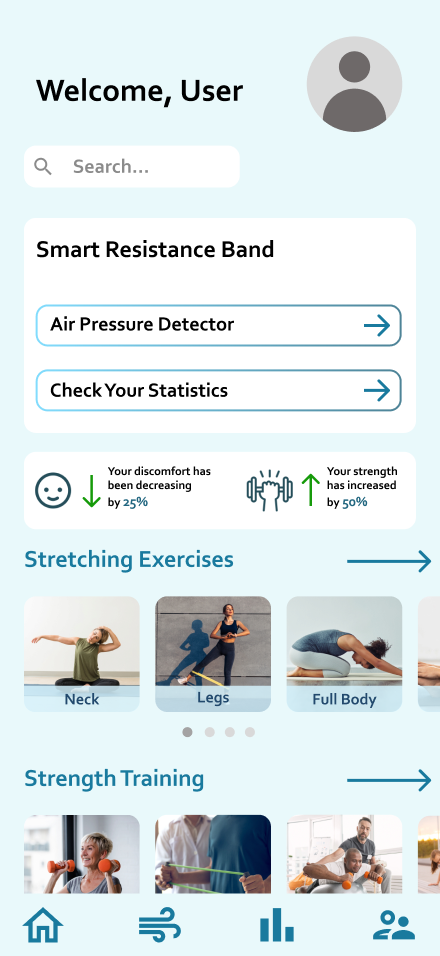 Welcome, User

Search...

Smart Resistance Band

Air Pressure Detector

Check Your Statistics

Your discomfort has been decreasing by 25%

Your strength has increased by 50%

Stretching Exercises

Neck

Legs

Full Body

Strength Training